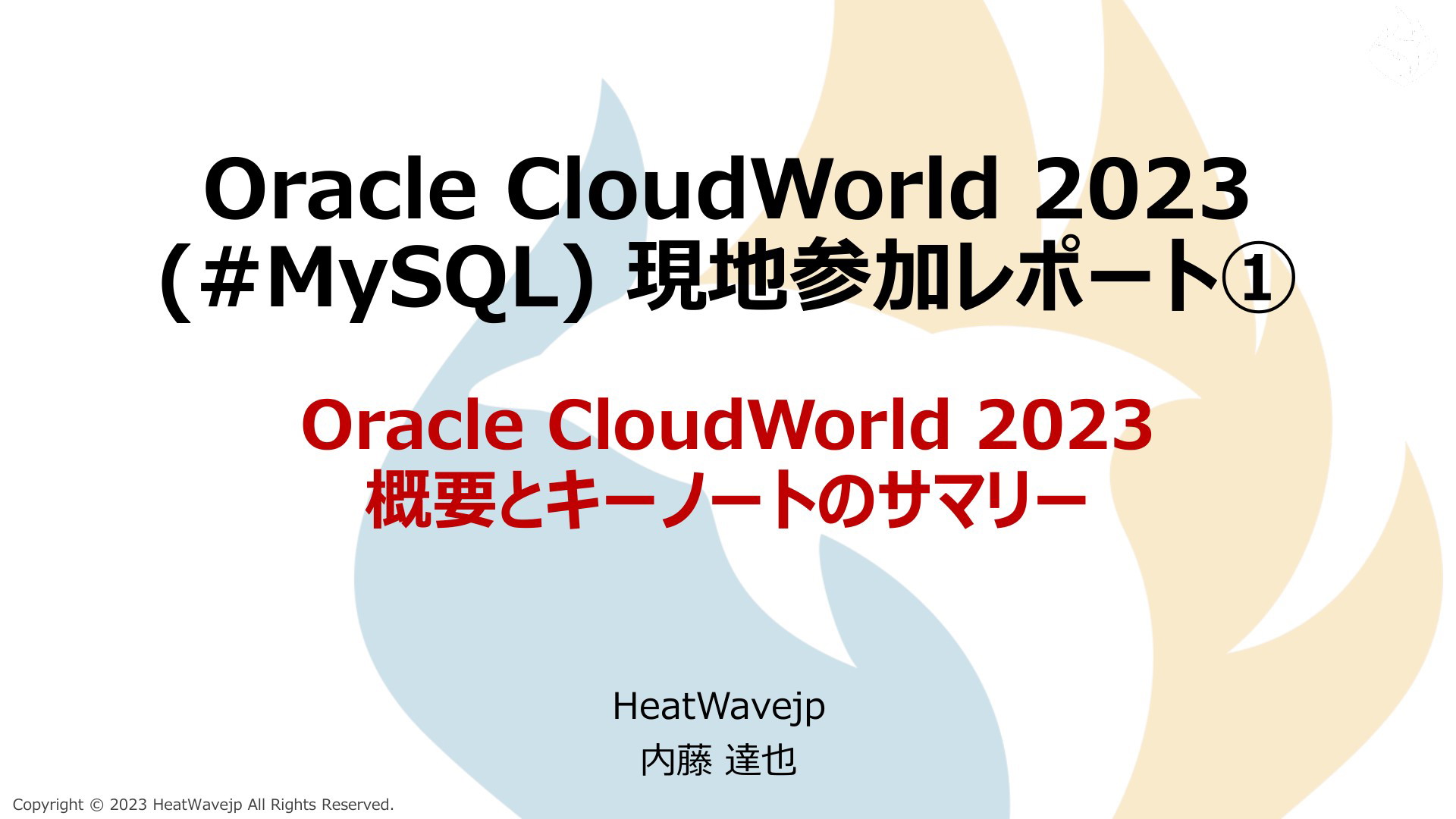 Oracle CloudWorld 2023
(#MySQL) 現地参加レポート①

Oracle CloudWorld 2023
概要とキーノートのサマリー

HeatWavejp
内藤 達也

Copyright © 2023 HeatWavejp All Rights Reserved.